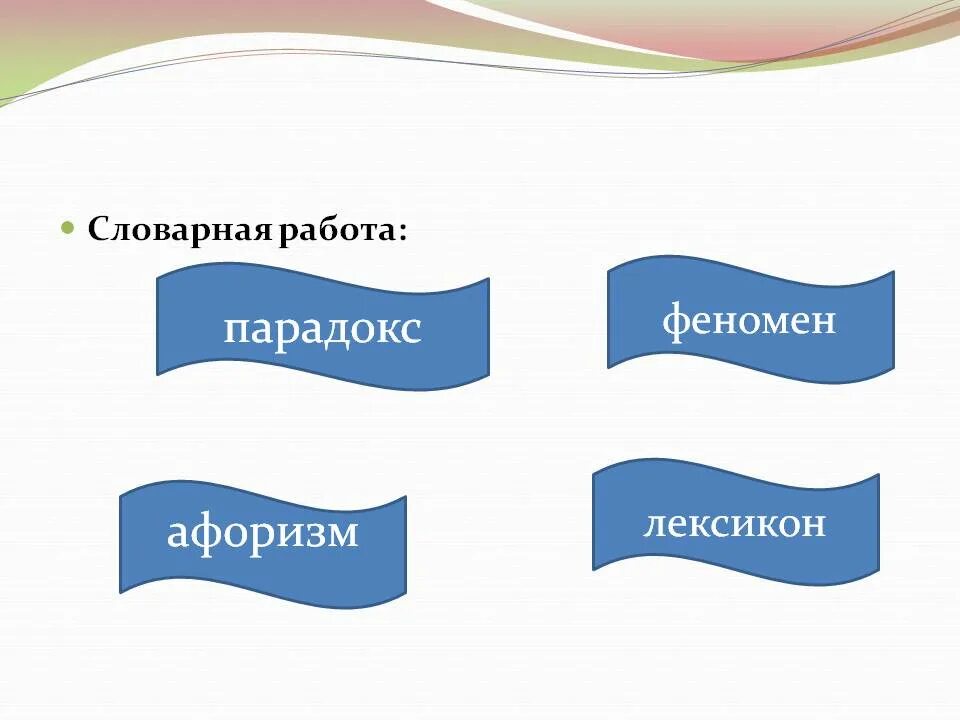 Словарная работа:

парадокс

феномен

афоризм

лексикон